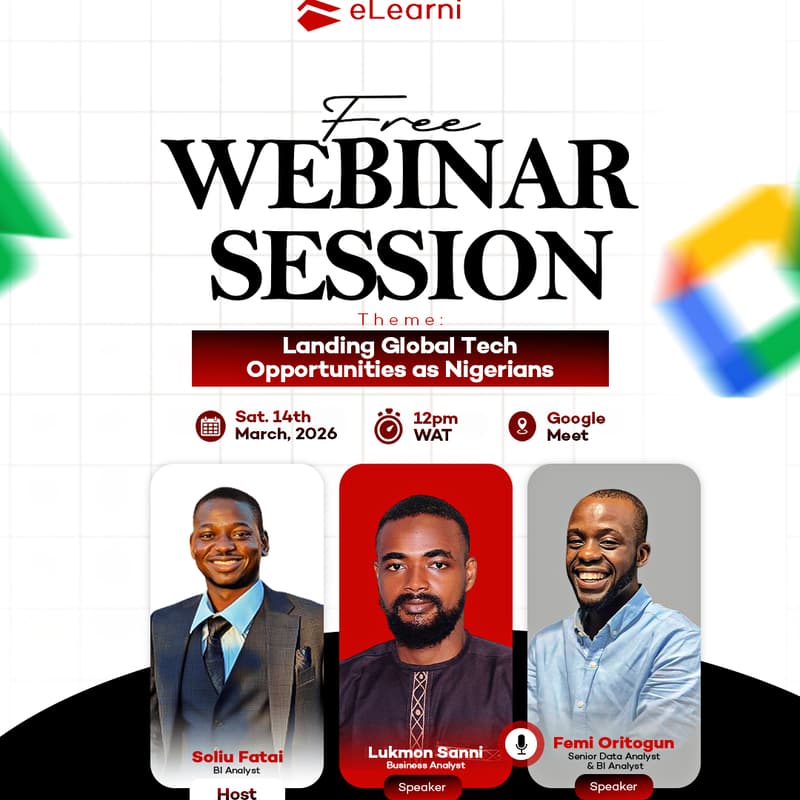 eLearni

Free
WEBINAR
SESSION

Theme:
Landing Global Tech Opportunities as Nigerians

Sat. 14th March, 2026

12pm WAT

Google Meet

Soliu Fatai
BI Analyst
Host

Lukmon Sanni
Business Analyst
Speaker

Femi Oritogun
Senior Data Analyst & BI Analyst
Speaker